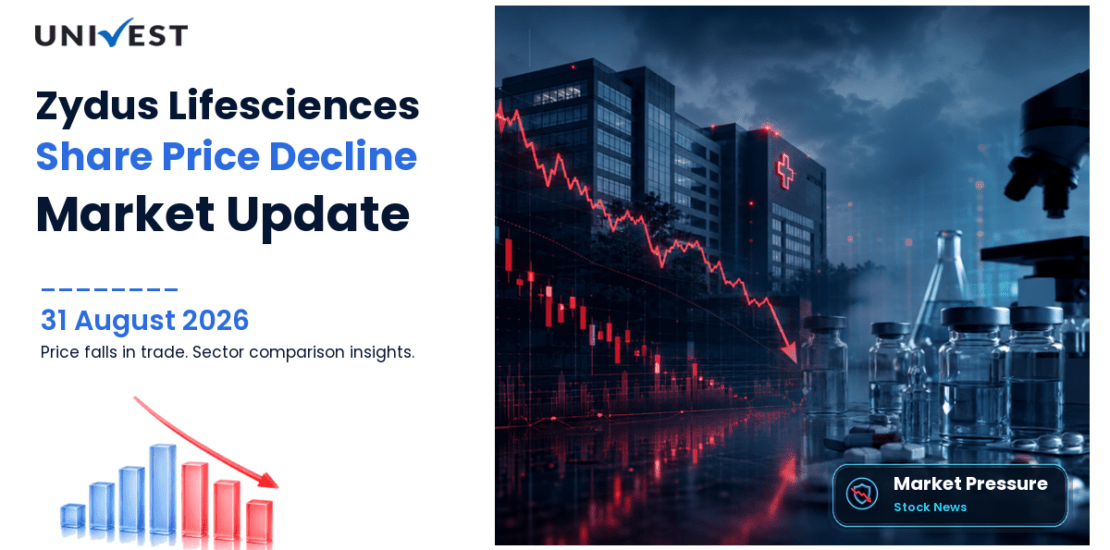 UNIVEST

Zydus Lifesciences
Share Price Decline
Market Update

31 August 2026
Price falls in trade. Sector comparison insights.

Market Pressure
Stock News